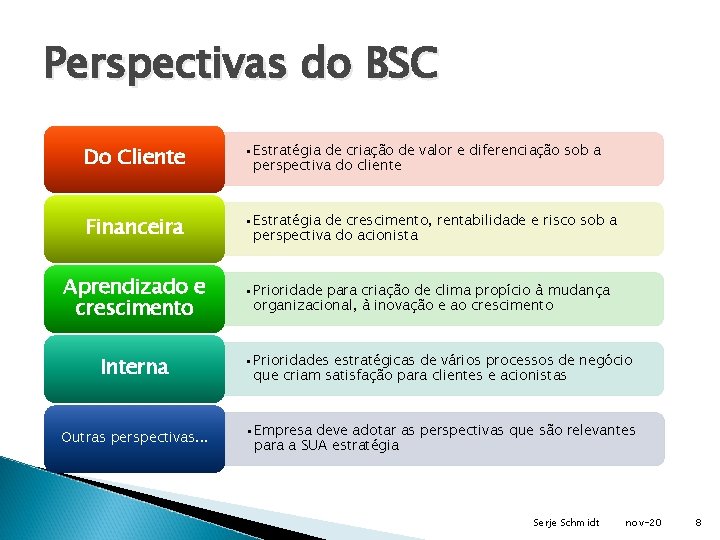 Perspectivas do BSC

Do Cliente

• Estratégia de criação de valor e diferenciação sob a perspectiva do cliente

Financeira

• Estratégia de crescimento, rentabilidade e risco sob a perspectiva do acionista

Aprendizado e crescimento

• Prioridade para criação de clima propício à mudança organizacional, à inovação e ao crescimento

Interna

• Prioridades estratégicas de vários processos de negócio que criam satisfação para clientes e acionistas

Outras perspectivas...

• Empresa deve adotar as perspectivas que são relevantes para a SUA estratégia

Serje Schmidt nov-20 8